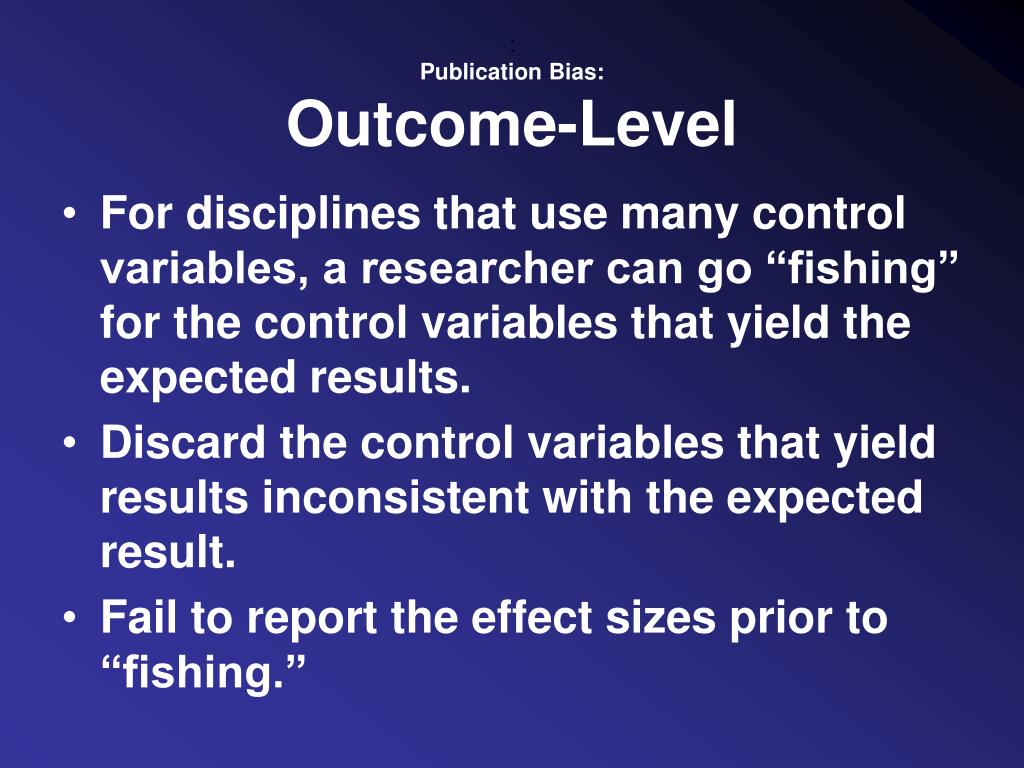 :
Publication Bias:
Outcome-Level

• For disciplines that use many control variables, a researcher can go “fishing” for the control variables that yield the expected results.
• Discard the control variables that yield results inconsistent with the expected result.
• Fail to report the effect sizes prior to “fishing.”